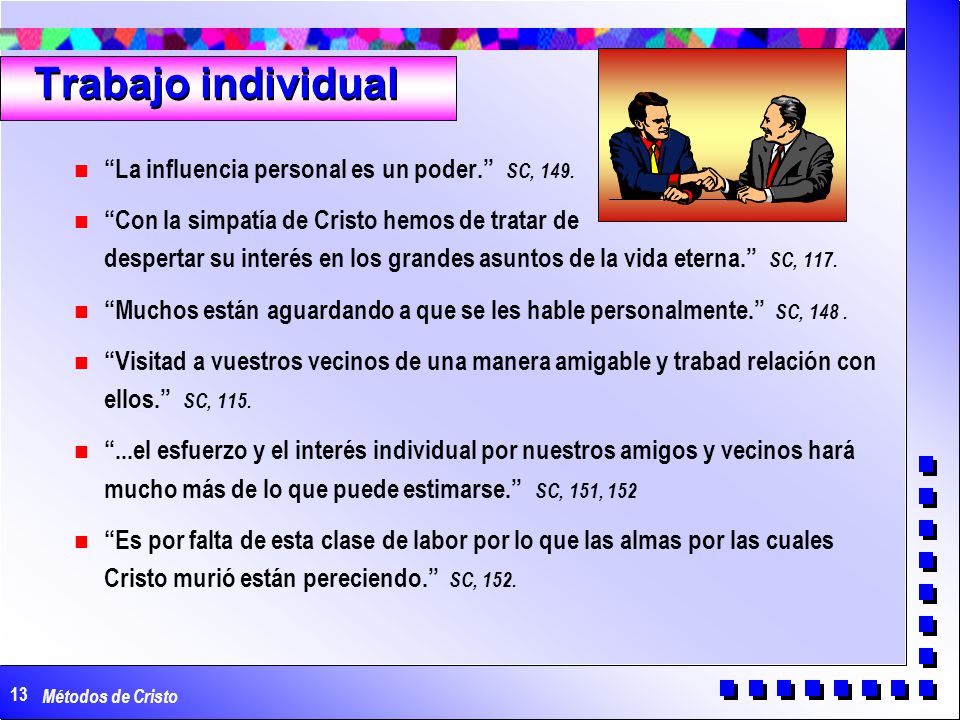 Trabajo individual

“La influencia personal es un poder.” SC, 149.

“Con la simpatía de Cristo hemos de tratar de despertar su interés en los grandes asuntos de la vida eterna.” SC, 117.

“Muchos están aguardando a que se les hable personalmente.” SC, 148 .

“Visitad a vuestros vecinos de una manera amigable y trabad relación con ellos.” SC, 115.

“...el esfuerzo y el interés individual por nuestros amigos y vecinos hará mucho más de lo que puede estimarse.” SC, 151, 152

“Es por falta de esta clase de labor por lo que las almas por las cuales Cristo murió están pereciendo.” SC, 152.

13 Métodos de Cristo